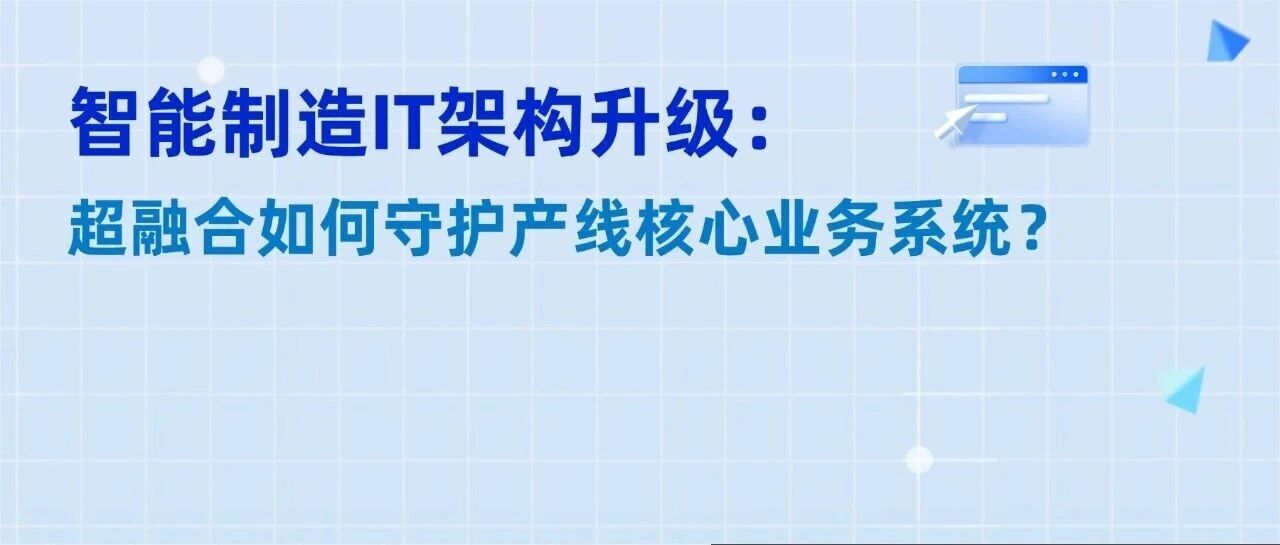 智能制造IT架构升级：

超融合如何守护产线核心业务系统？